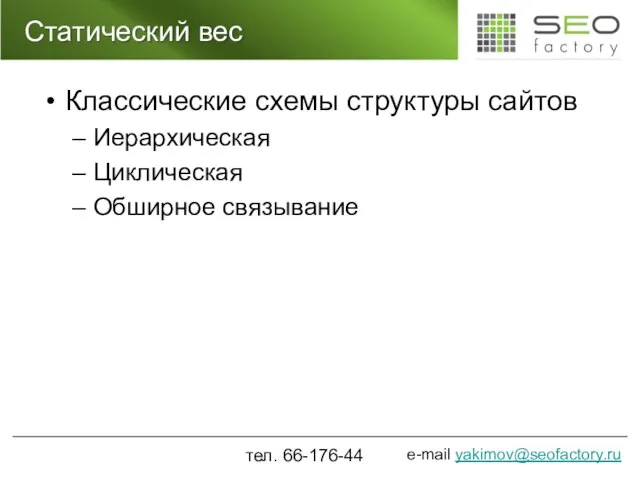 Статический вес

SEO factory

• Классические схемы структуры сайтов
– Иерархическая
– Циклическая
– Обширное связывание

тел. 66-176-44 e-mail yakimov@seofactory.ru